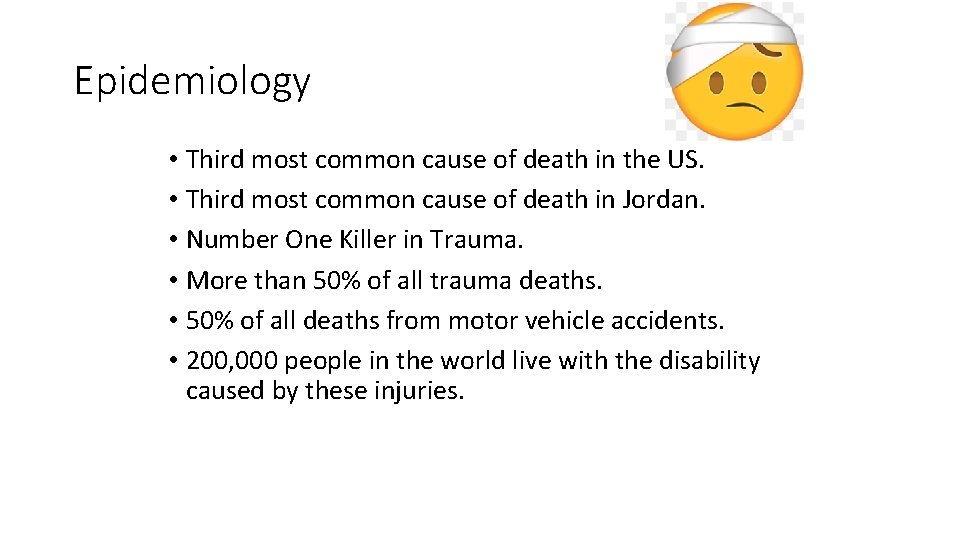 Epidemiology

• Third most common cause of death in the US.
• Third most common cause of death in Jordan.
• Number One Killer in Trauma.
• More than 50% of all trauma deaths.
• 50% of all deaths from motor vehicle accidents.
• 200,000 people in the world live with the disability caused by these injuries.